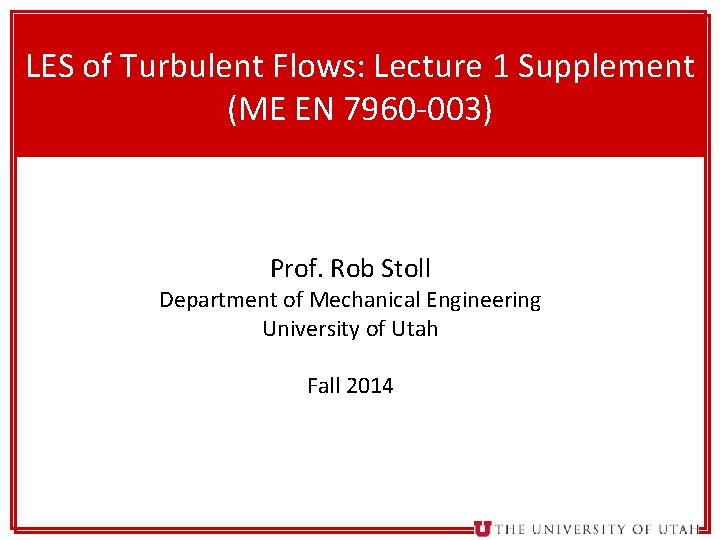 LES of Turbulent Flows: Lecture 1 Supplement (ME EN 7960-003)

Prof. Rob Stoll
Department of Mechanical Engineering
University of Utah

Fall 2014

U THE UNIVERSITY OF UTAH